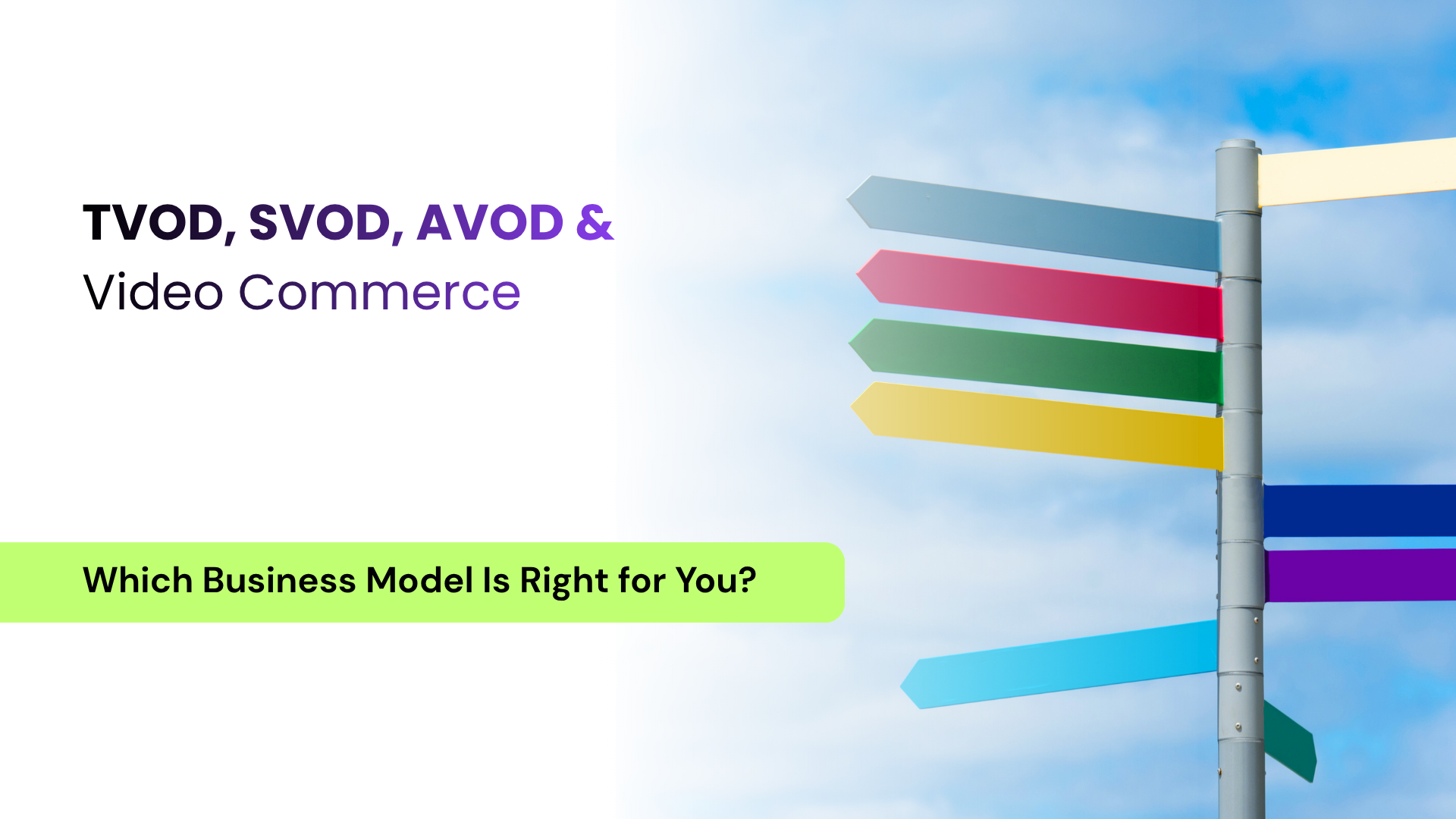 TVOD, SVOD, AVOD &
Video Commerce

Which Business Model Is Right for You?